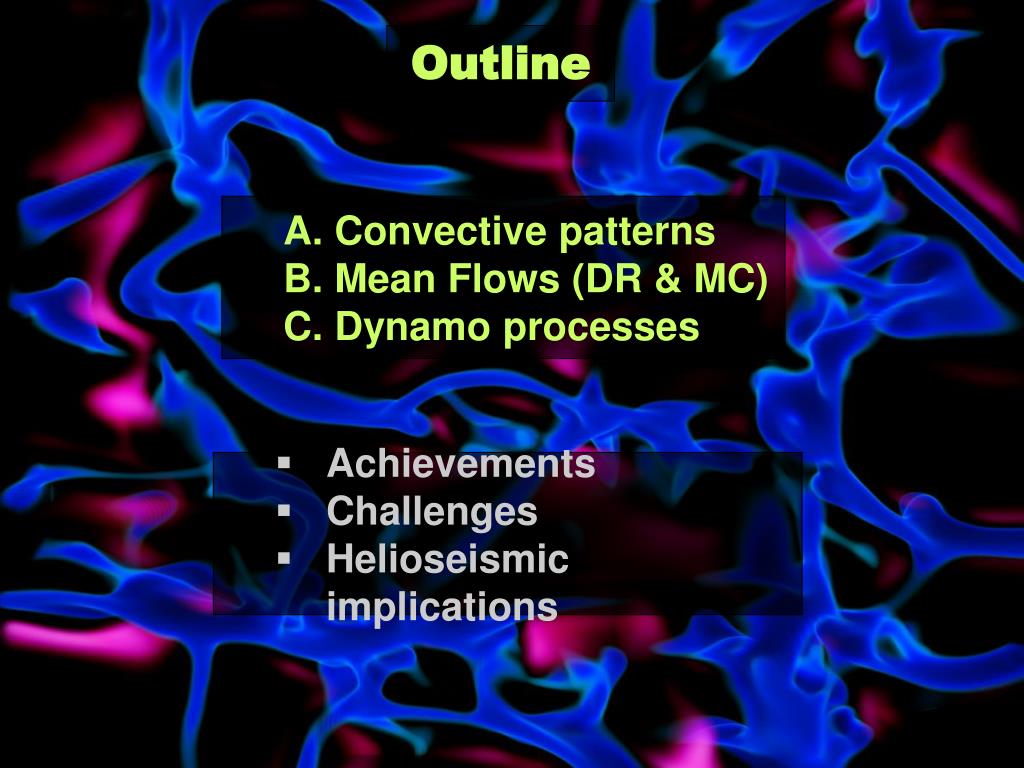 Outline

A. Convective patterns
B. Mean Flows (DR & MC)
C. Dynamo processes

▪ Achievements
▪ Challenges
▪ Helioseismic implications